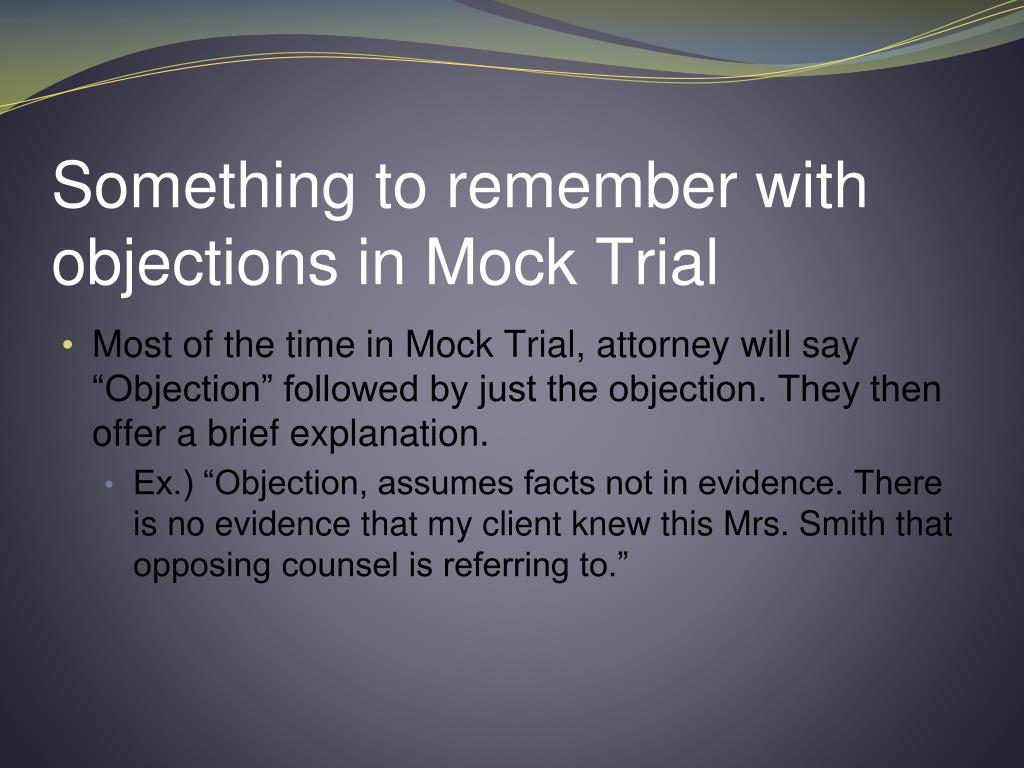 Something to remember with objections in Mock Trial

• Most of the time in Mock Trial, attorney will say “Objection” followed by just the objection. They then offer a brief explanation.
  • Ex.) “Objection, assumes facts not in evidence. There is no evidence that my client knew this Mrs. Smith that opposing counsel is referring to.”